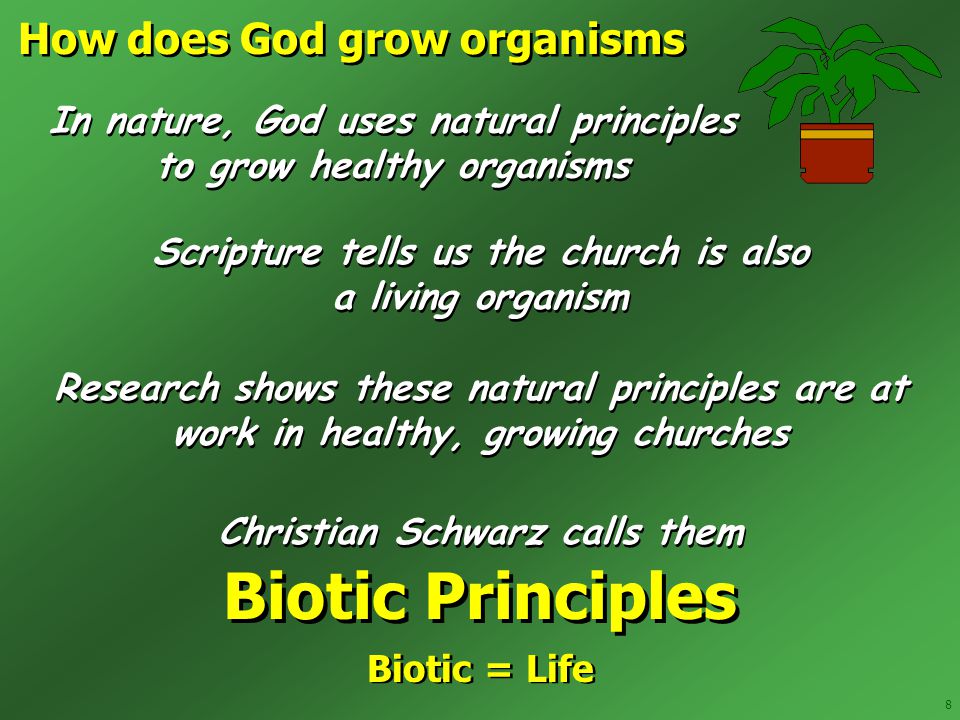 How does God grow organisms

In nature, God uses natural principles to grow healthy organisms

Scripture tells us the church is also a living organism

Research shows these natural principles are at work in healthy, growing churches

Christian Schwarz calls them

Biotic Principles

Biotic = Life

8